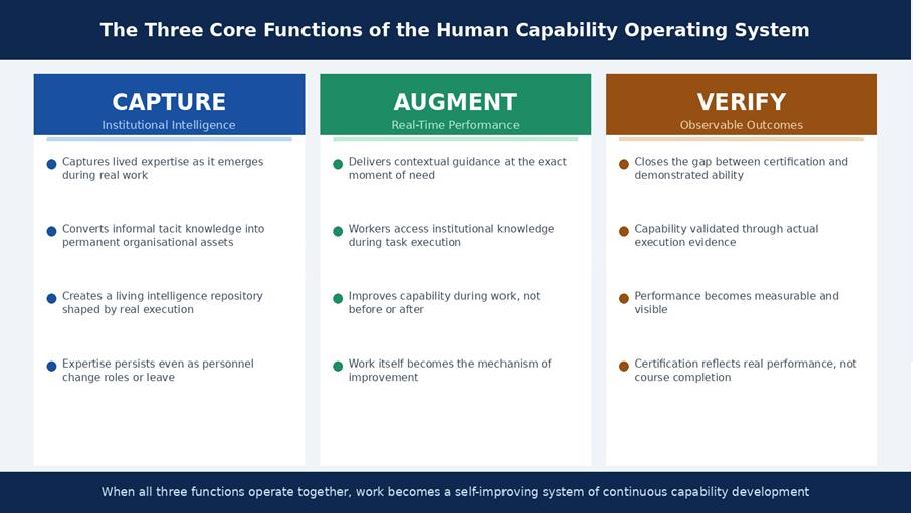 The Three Core Functions of the Human Capability Operating System

CAPTURE
Institutional Intelligence

Captures lived expertise as it emerges during real work

Converts informal tacit knowledge into permanent organisational assets

Creates a living intelligence repository shaped by real execution

Expertise persists even as personnel change roles or leave

AUGMENT
Real-Time Performance

Delivers contextual guidance at the exact moment of need

Workers access institutional knowledge during task execution

Improves capability during work, not before or after

Work itself becomes the mechanism of improvement

VERIFY
Observable Outcomes

Closes the gap between certification and demonstrated ability

Capability validated through actual execution evidence

Performance becomes measurable and visible

Certification reflects real performance, not course completion

When all three functions operate together, work becomes a self-improving system of continuous capability development